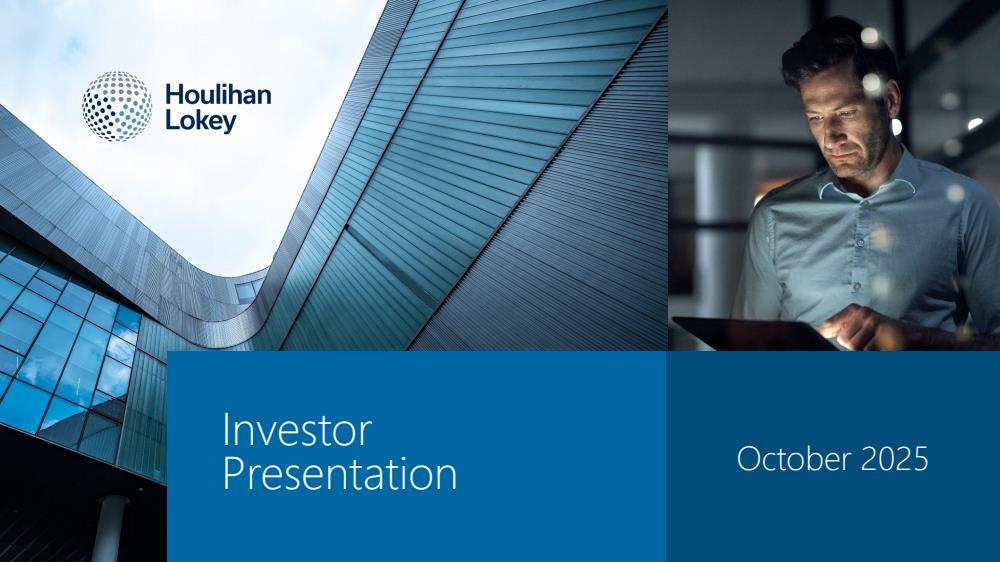 Houlihan Lokey

Investor Presentation

October 2025